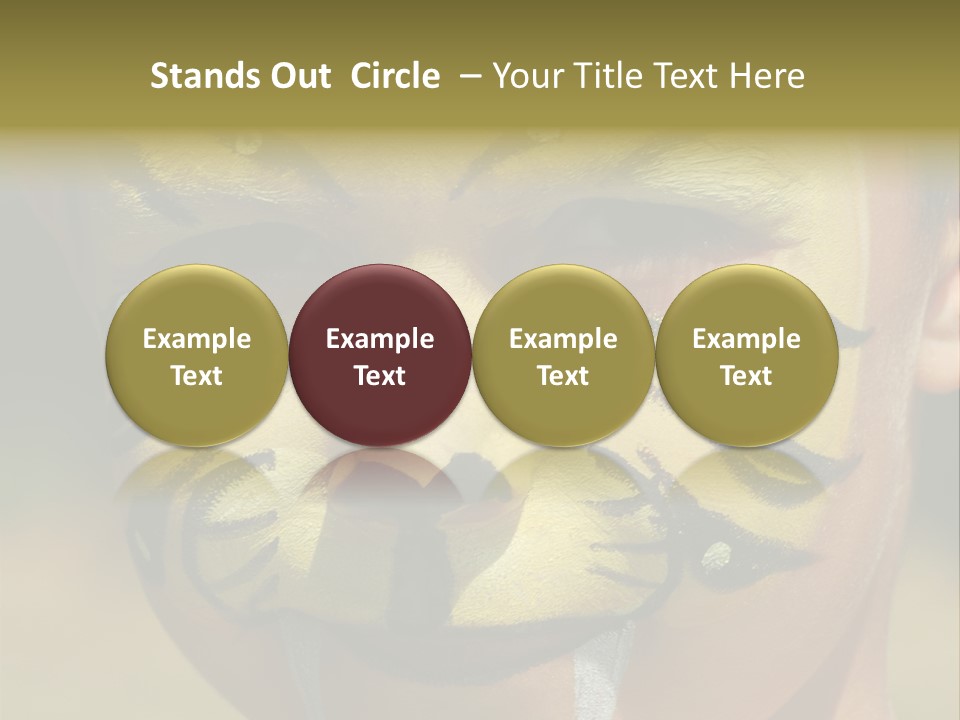 Stands Out Circle – Your Title Text Here

Example Text

Example Text

Example Text

Example Text